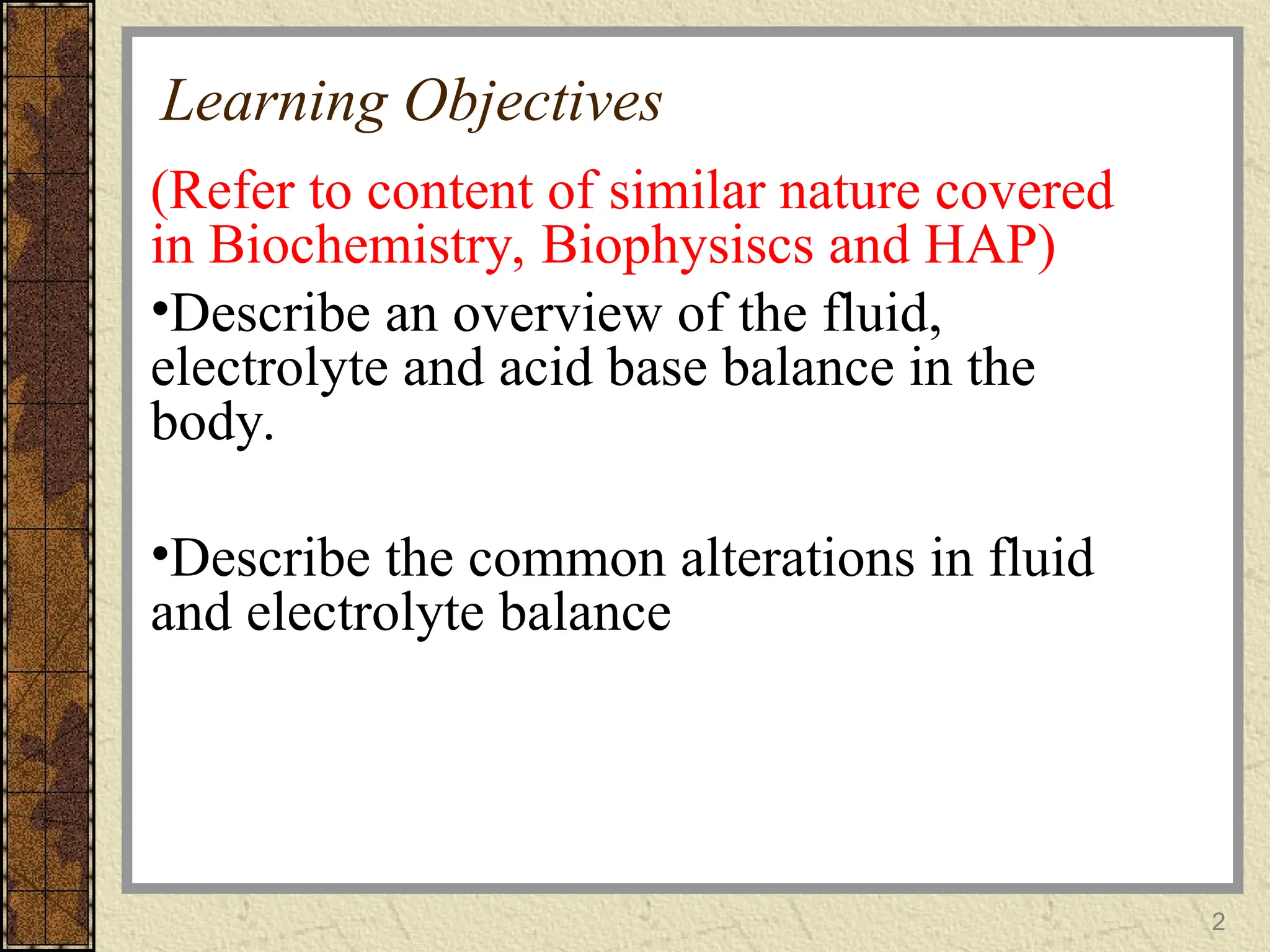 Learning Objectives

(Refer to content of similar nature covered in Biochemistry, Biophysiscs and HAP)

•Describe an overview of the fluid, electrolyte and acid base balance in the body.

•Describe the common alterations in fluid and electrolyte balance

2